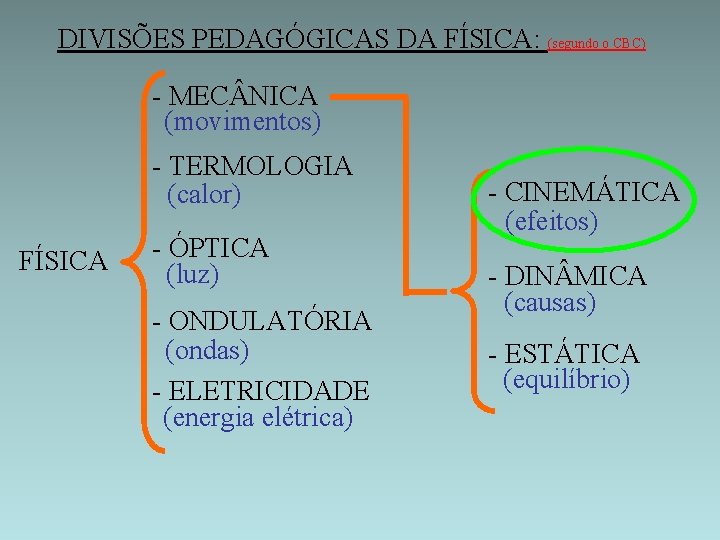 DIVISÕES PEDAGÓGICAS DA FÍSICA: (segundo o CBC)

FÍSICA

- MECÂNICA
(movimentos)

- TERMOLOGIA
(calor)

- ÓPTICA
(luz)

- ONDULATÓRIA
(ondas)

- ELETRICIDADE
(energia elétrica)

- CINEMÁTICA
(efeitos)

- DINÂMICA
(causas)

- ESTÁTICA
(equilíbrio)